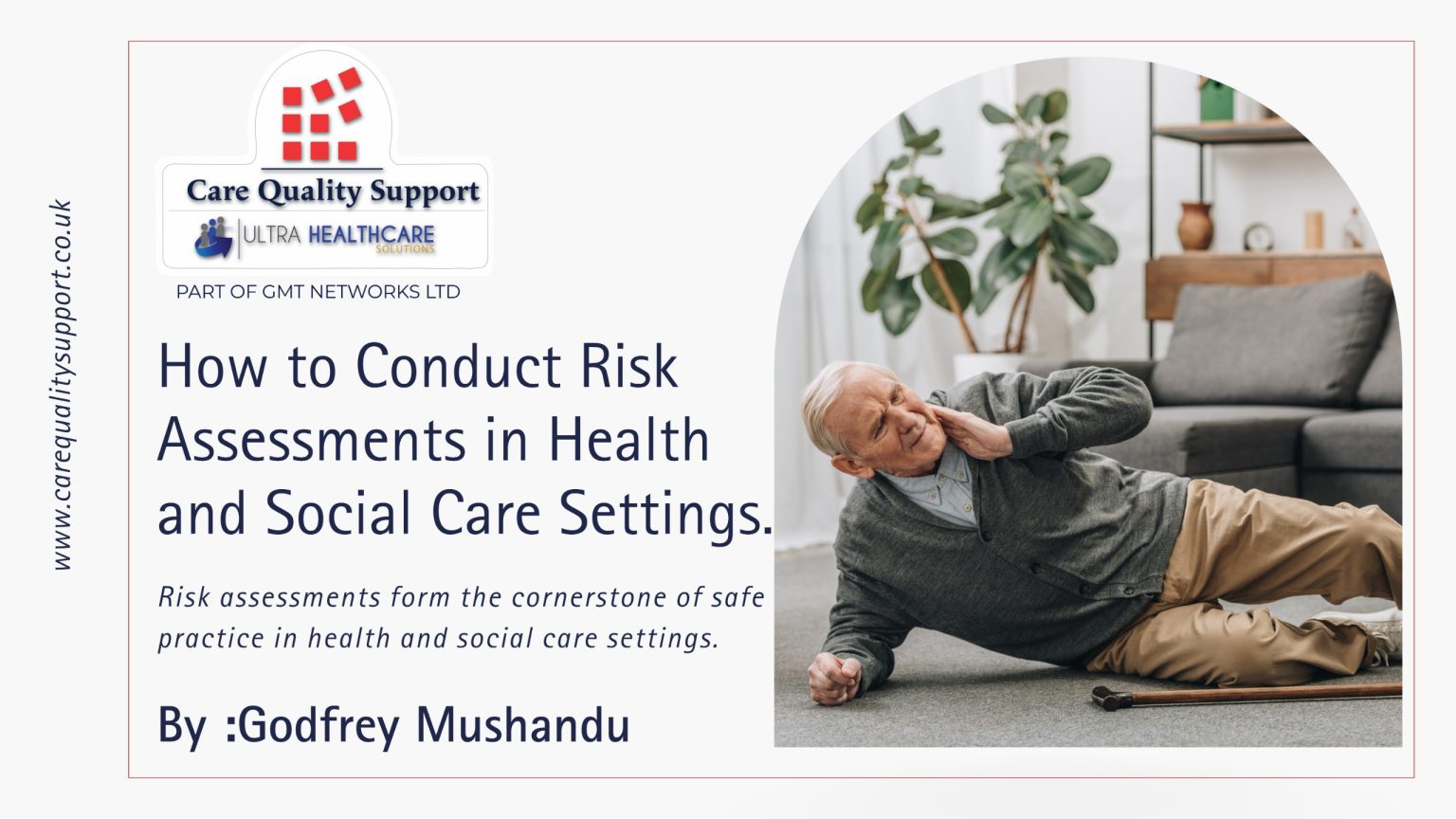 www.carequalitysupport.co.uk

Care Quality Support

ULTRA HEALTHCARE SOLUTIONS

PART OF GMT NETWORKS LTD

How to Conduct Risk Assessments in Health and Social Care Settings.

Risk assessments form the cornerstone of safe practice in health and social care settings.

By :Godfrey Mushandu